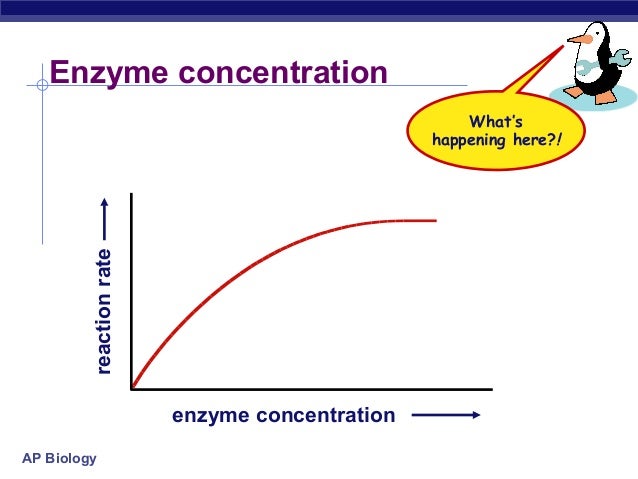 Enzyme concentration

What's happening here?!

reaction rate

enzyme concentration

AP Biology